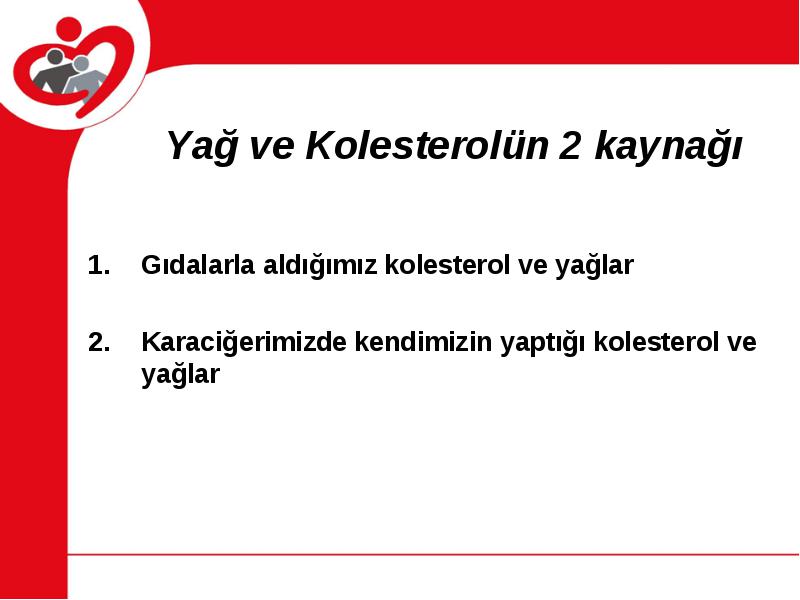 Yağ ve Kolesterolün 2 kaynağı

1. Gıdalarla aldığımız kolesterol ve yağlar

2. Karaciğerimizde kendimizin yaptığı kolesterol ve yağlar